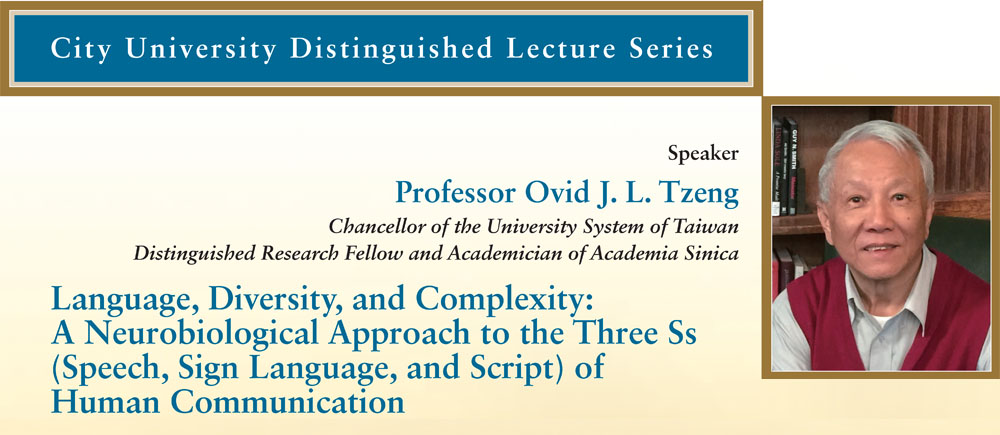 City University Distinguished Lecture Series

Speaker

Professor Ovid J. L. Tzeng

Chancellor of the University System of Taiwan

Distinguished Research Fellow and Academician of Academia Sinica

Language, Diversity, and Complexity: A Neurobiological Approach to the Three Ss (Speech, Sign Language, and Script) of Human Communication